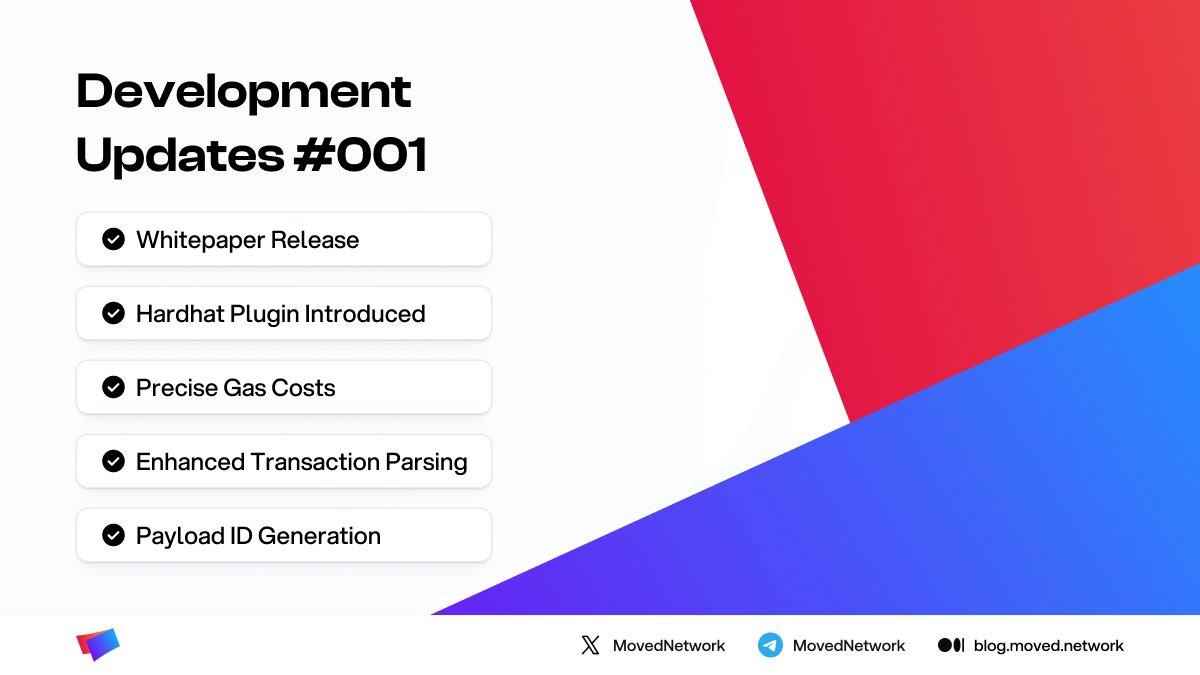 Development Updates #001

Whitepaper Release

Hardhat Plugin Introduced

Precise Gas Costs

Enhanced Transaction Parsing

Payload ID Generation

MovedNetwork MovedNetwork blog.moved.network